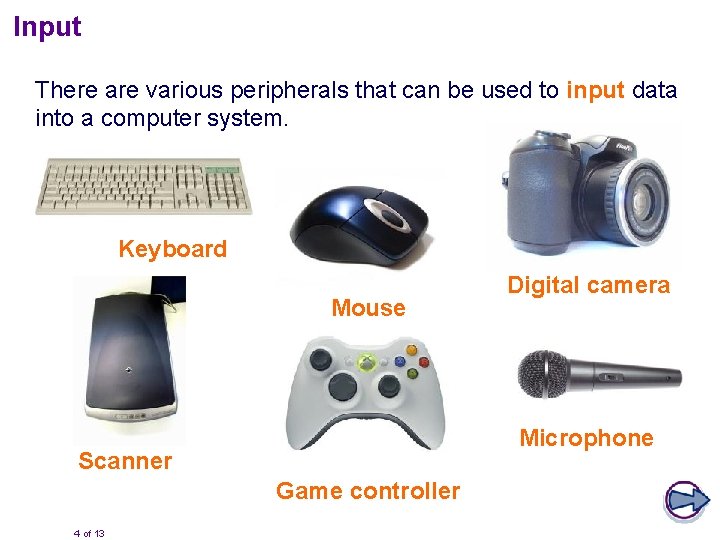 Input

There are various peripherals that can be used to input data into a computer system.

Keyboard

Mouse

Digital camera

Scanner

Game controller

Microphone

4 of 13